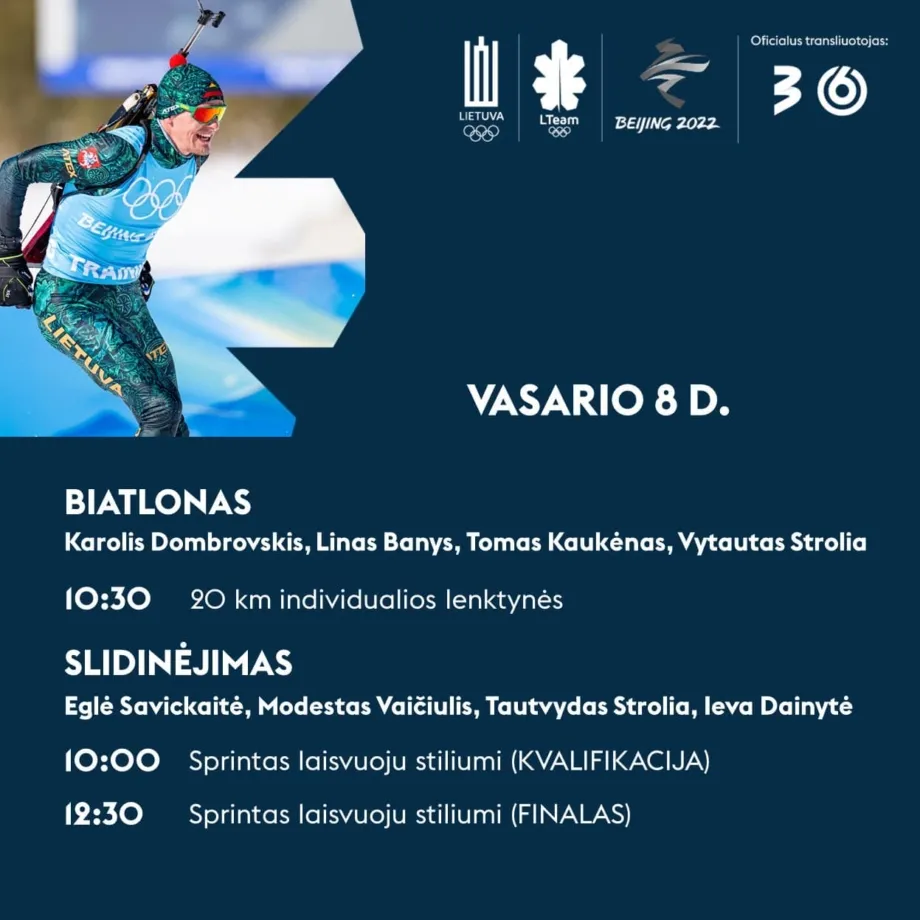 LIETUVA

LTeam

BEIJING 2022

Oficialus transliuotojas:

3 6

LIETUVA

VASARIO 8 D.

BIATLONAS

Karolis Dombrovskis, Linas Banys, Tomas Kaukėnas, Vytautas Strolia

10:30 20 km individualios lenktynės

SLIDINĖJIMAS

Eglė Savickaitė, Modestas Vaičiulis, Tautvydas Strolia, Ieva Dainytė

10:00 Sprintas laisvuoju stiliumi (KVALIFIKACIJA)

12:30 Sprintas laisvuoju stiliumi (FINALAS)